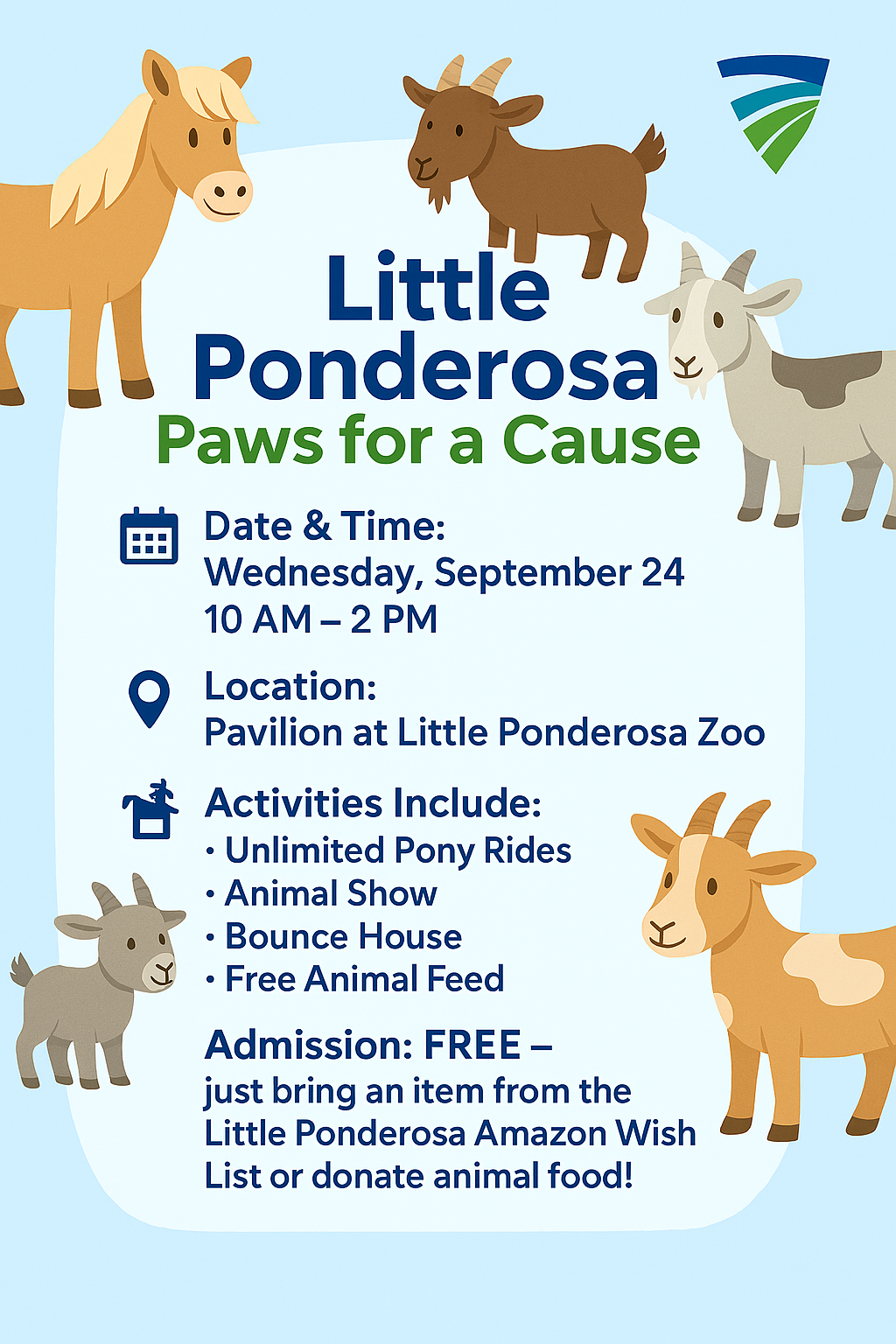 Little Ponderosa
Paws for a Cause

Date & Time:
Wednesday, September 24
10 AM – 2 PM

Location:
Pavilion at Little Ponderosa Zoo

Activities Include:
• Unlimited Pony Rides
• Animal Show
• Bounce House
• Free Animal Feed

Admission: FREE – just bring an item from the Little Ponderosa Amazon Wish List or donate animal food!